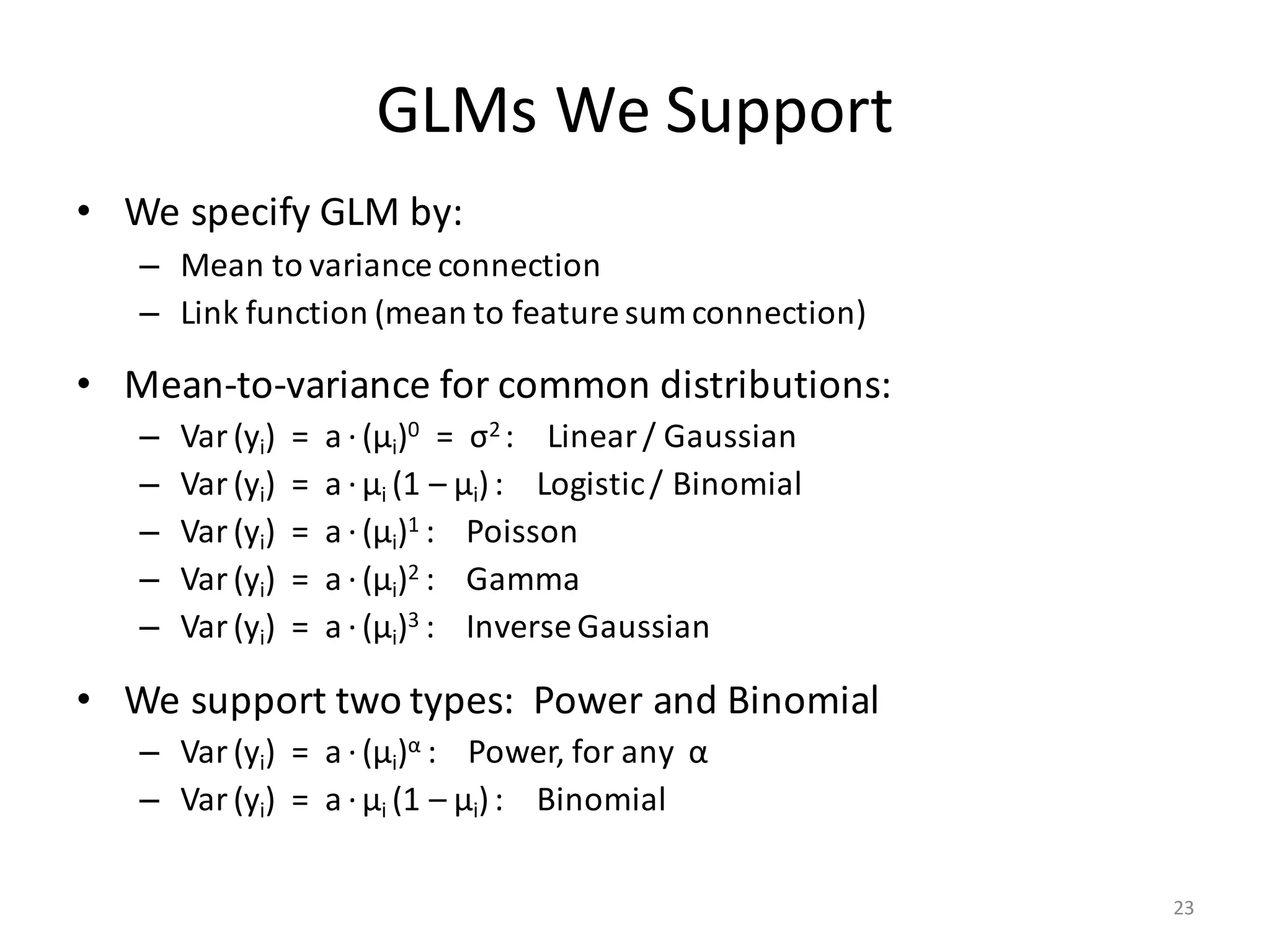 GLMs We Support

• We specify GLM by:
  – Mean to variance connection
  – Link function (mean to feature sum connection)

• Mean-to-variance for common distributions:
  – $Var(y_i) = a \cdot (\mu_i)^0 = \sigma^2$ : Linear / Gaussian
  – $Var(y_i) = a \cdot \mu_i (1 - \mu_i)$ : Logistic / Binomial
  – $Var(y_i) = a \cdot (\mu_i)^1$ : Poisson
  – $Var(y_i) = a \cdot (\mu_i)^2$ : Gamma
  – $Var(y_i) = a \cdot (\mu_i)^3$ : Inverse Gaussian

• We support two types: Power and Binomial
  – $Var(y_i) = a \cdot (\mu_i)^\alpha$ : Power, for any $\alpha$
  – $Var(y_i) = a \cdot \mu_i (1 - \mu_i)$ : Binomial

23